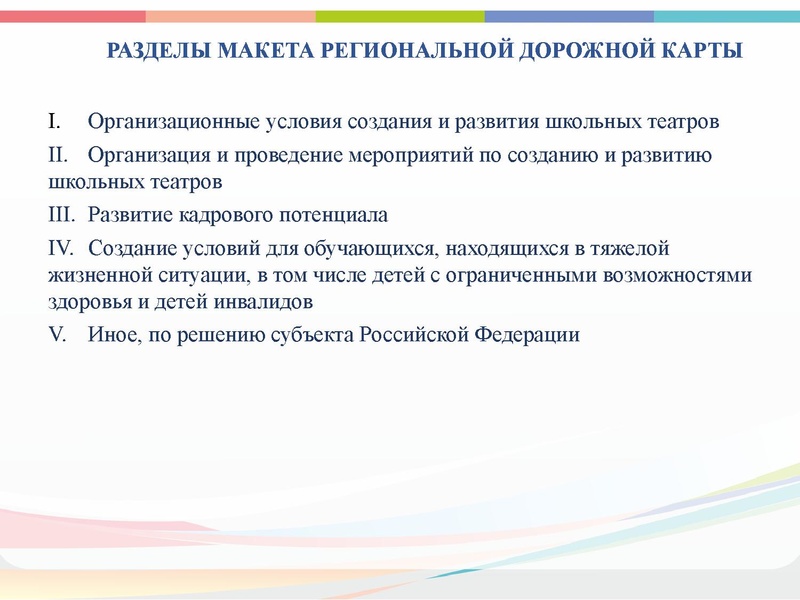 РАЗДЕЛЫ МАКЕТА РЕГИОНАЛЬНОЙ ДОРОЖНОЙ КАРТЫ

I. Организационные условия создания и развития школьных театров

II. Организация и проведение мероприятий по созданию и развитию школьных театров

III. Развитие кадрового потенциала

IV. Создание условий для обучающихся, находящихся в тяжелой жизненной ситуации, в том числе детей с ограниченными возможностями здоровья и детей инвалидов

V. Иное, по решению субъекта Российской Федерации